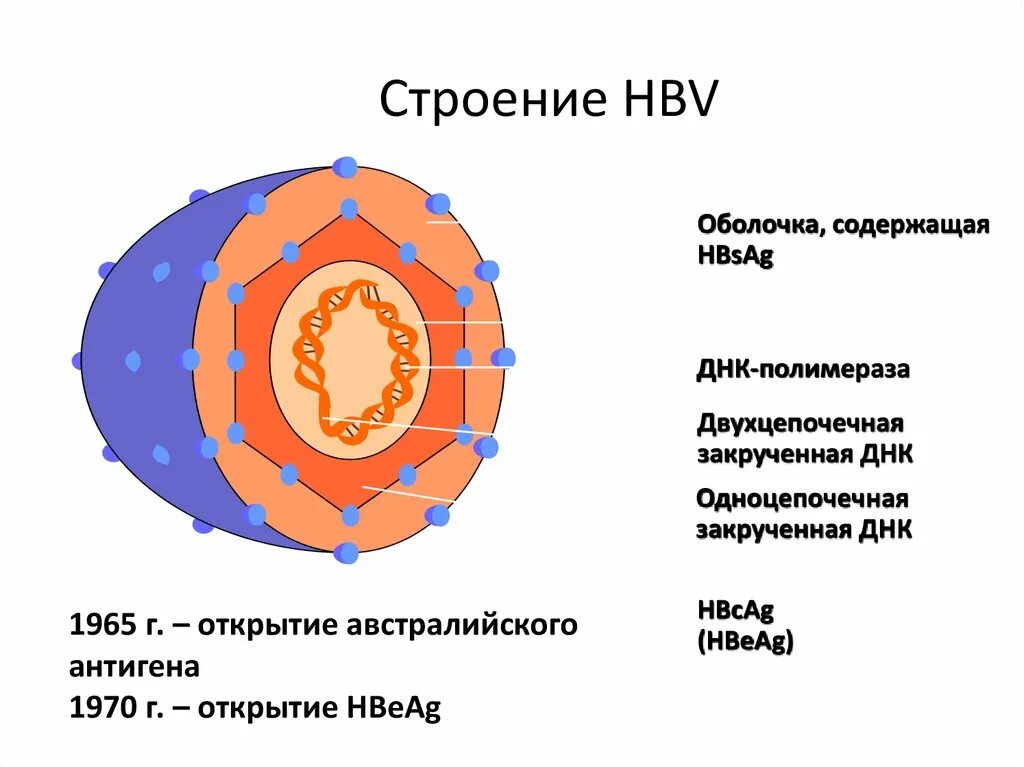 Строение HBV

Оболочка, содержащая HBsAg

ДНК-полимераза

Двухцепочечная закрученная ДНК

Одноцепочечная закрученная ДНК

HBcAg
(HBeAg)

1965 г. – открытие австралийского антигена
1970 г. – открытие HBeAg